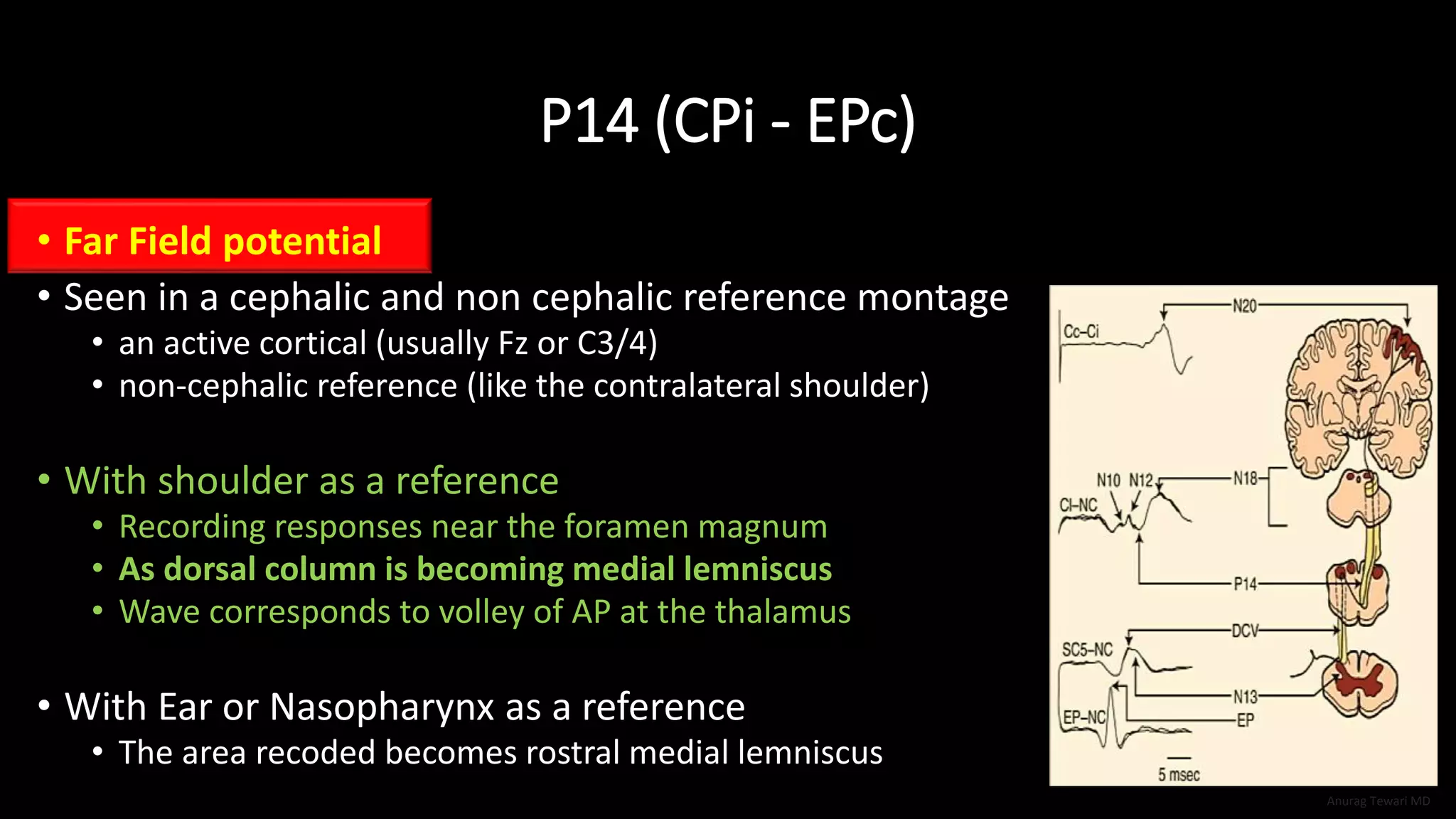 P14 (CPi - EPc)

• Far Field potential

• Seen in a cephalic and non cephalic reference montage
  • an active cortical (usually Fz or C3/4)
  • non-cephalic reference (like the contralateral shoulder)

• With shoulder as a reference
  • Recording responses near the foramen magnum
  • As dorsal column is becoming medial lemniscus
  • Wave corresponds to volley of AP at the thalamus

• With Ear or Nasopharynx as a reference
  • The area recoded becomes rostral medial lemniscus

Cc–Ci
N20
N10 N12
N18
Ci–NC
P14
DCV
SC5–NC
N13
EP–NC
EP
5 msec

Anurag Tewari MD